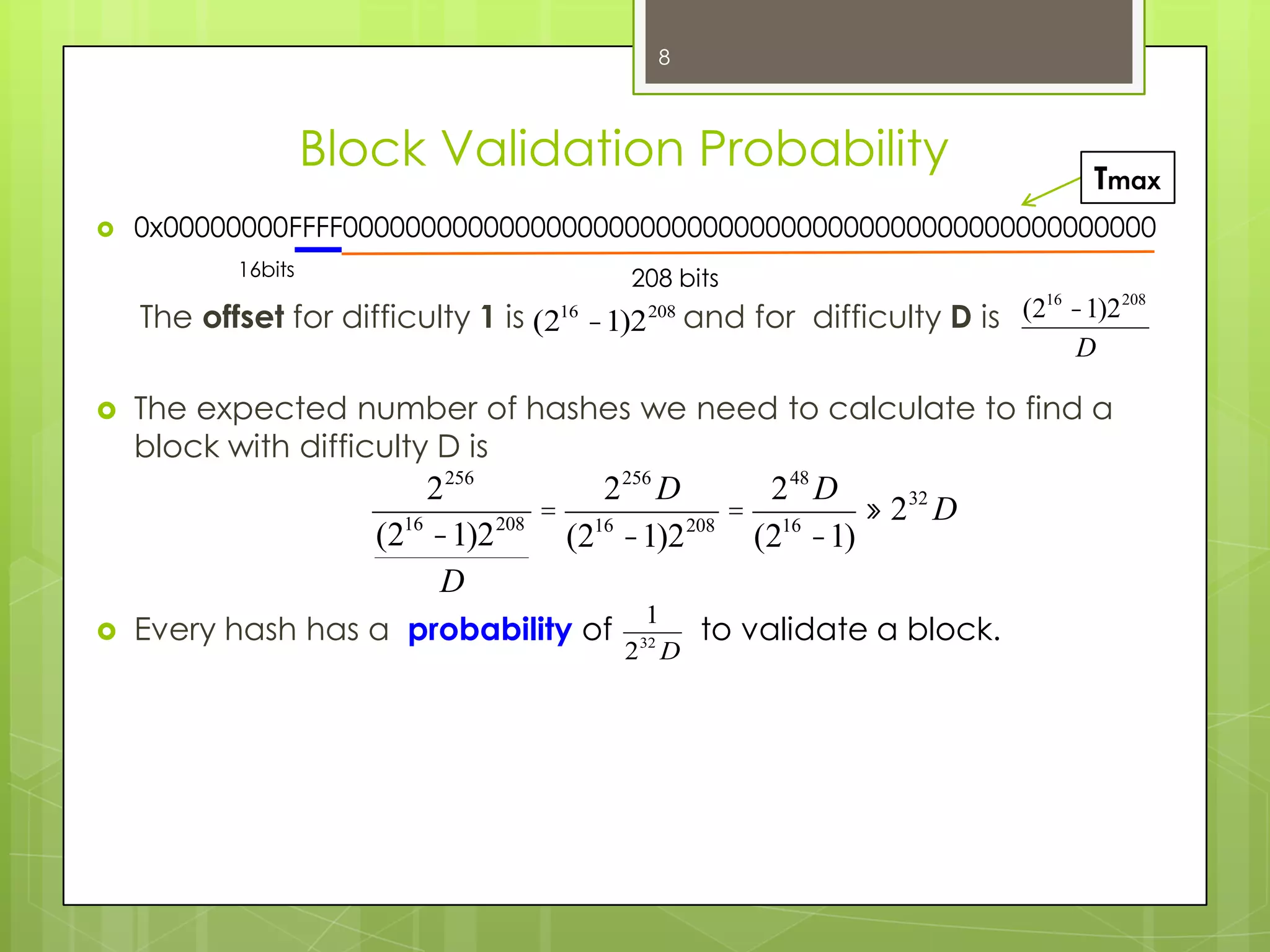 8

Block Validation Probability

Tmax

0x00000000FFFF0000000000000000000000000000000000000000000000000000

16bits

208 bits

The **offset** for difficulty **1** is $(2^{16}-1)2^{208}$ and for difficulty **D** is $\frac{(2^{16}-1)2^{208}}{D}$

The expected number of hashes we need to calculate to find a block with difficulty D is

$\frac{2^{256}}{\frac{(2^{16}-1)2^{208}}{D}} = \frac{2^{256}D}{(2^{16}-1)2^{208}} = \frac{2^{48}D}{(2^{16}-1)} » 2^{32}D$

Every hash has a **probability** of $\frac{1}{2^{32}D}$ to validate a block.